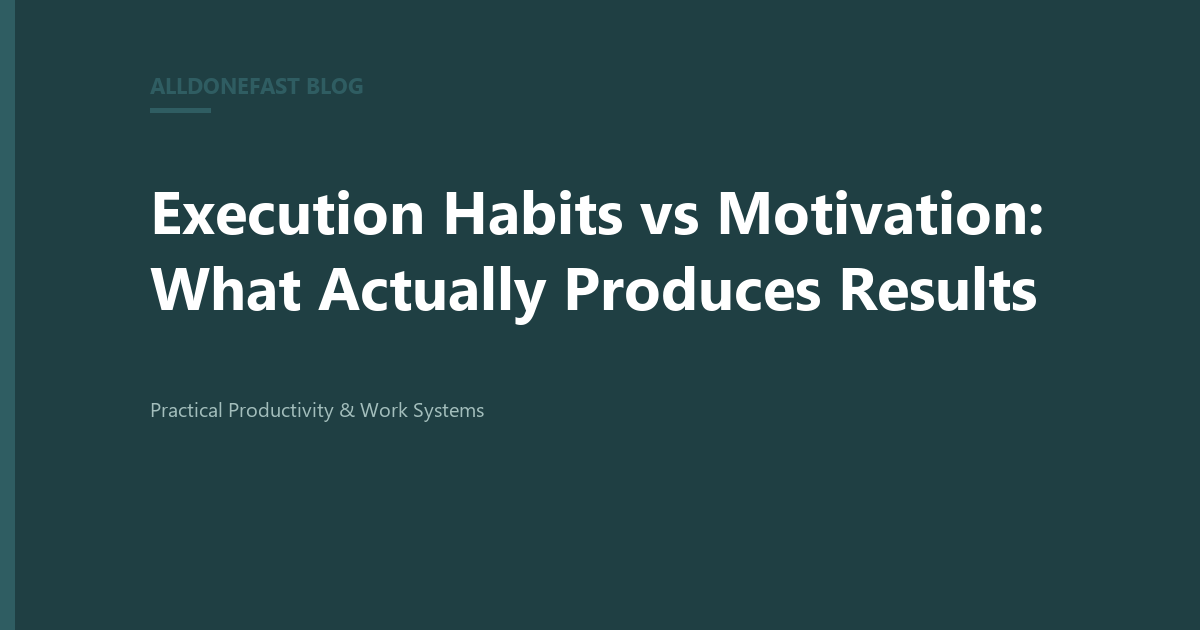 ALLDONEFAST BLOG

Execution Habits vs Motivation: What Actually Produces Results

Practical Productivity & Work Systems